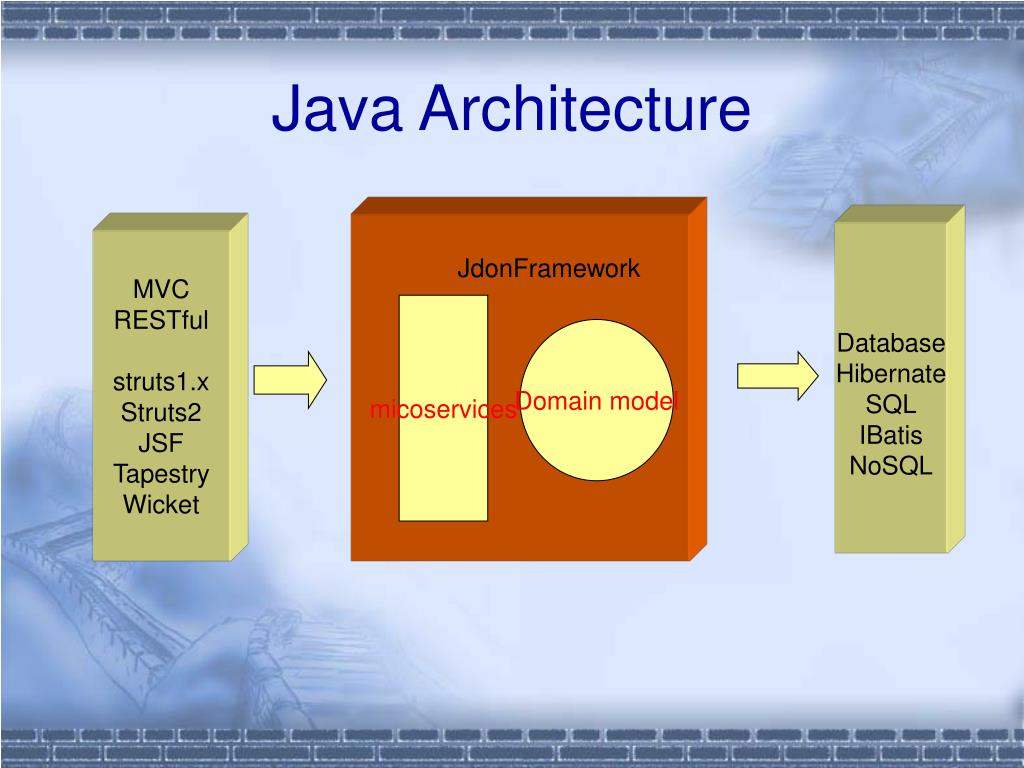 Java Architecture

MVC
RESTful

struts1.x
Struts2
JSF
Tapestry
Wicket

JdonFramework

micoservices

Domain model

Database
Hibernate
SQL
IBatis
NoSQL